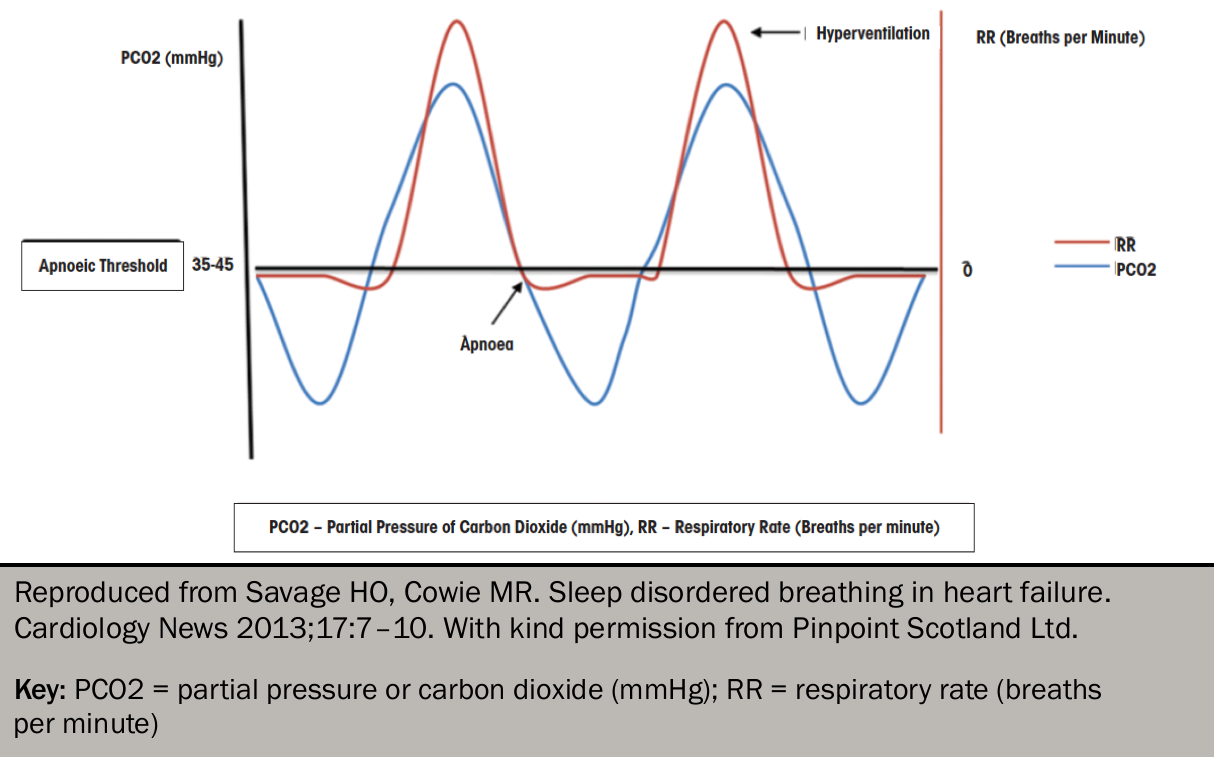 PCO2 (mmHg)

Hyperventilation

RR (Breaths per Minute)

Apnoeic Threshold

35-45

0

RR

PCO2

Apnoea

PCO2 – Partial Pressure of Carbon Dioxide (mmHg), RR – Respiratory Rate (Breaths per minute)

Reproduced from Savage HO, Cowie MR. Sleep disordered breathing in heart failure. Cardiology News 2013;17:7–10. With kind permission from Pinpoint Scotland Ltd.

Key: PCO2 = partial pressure or carbon dioxide (mmHg); RR = respiratory rate (breaths per minute)